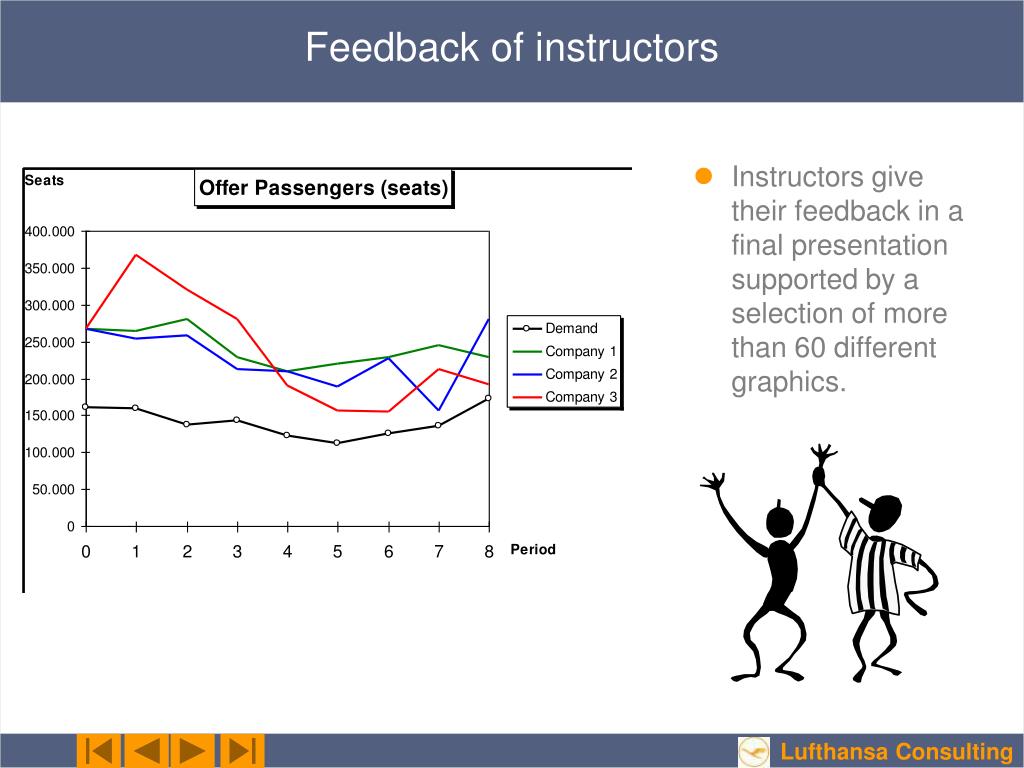 Feedback of instructors

Seats

Offer Passengers (seats)

400.000
350.000
300.000
250.000
200.000
150.000
100.000
50.000
0

0 1 2 3 4 5 6 7 8 Period

Demand
Company 1
Company 2
Company 3

Instructors give their feedback in a final presentation supported by a selection of more than 60 different graphics.

Lufthansa Consulting